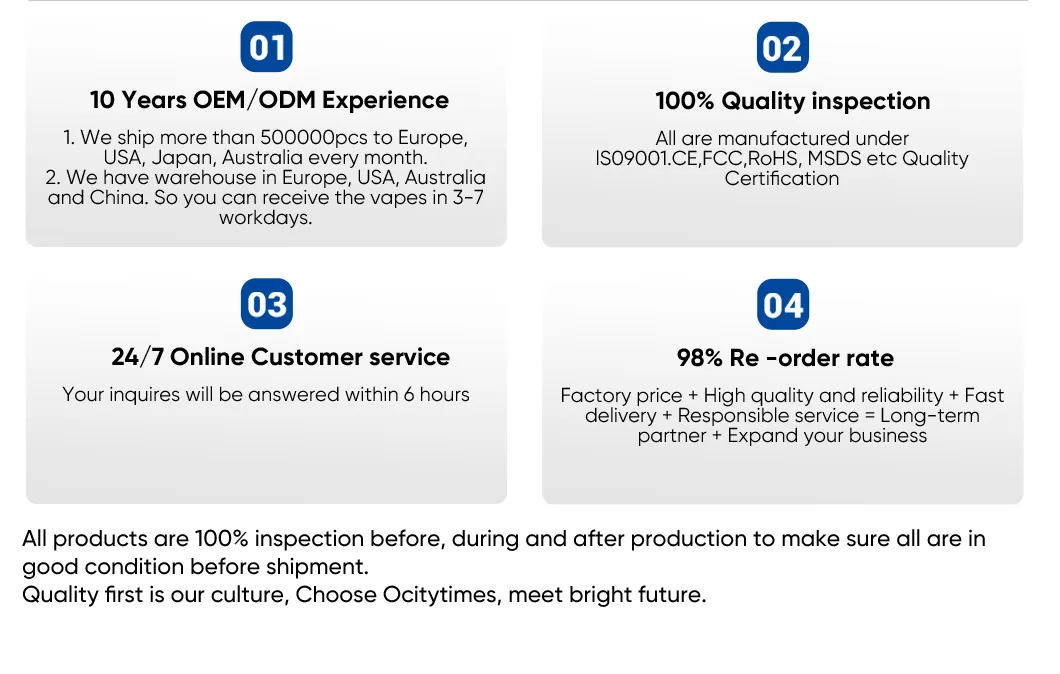 01

10 Years OEM/ODM Experience

1. We ship more than 500000pcs to Europe, USA, Japan, Australia every month.
2. We have warehouse in Europe, USA, Australia and China. So you can receive the vapes in 3-7 workdays.

02

100% Quality inspection

All are manufactured under IS09001.CE,FCC,RoHS, MSDS etc Quality Certification

03

24/7 Online Customer service

Your inquires will be answered within 6 hours

04

98% Re -order rate

Factory price + High quality and reliability + Fast delivery + Responsible service = Long-term partner + Expand your business

All products are 100% inspection before, during and after production to make sure all are in good condition before shipment.
Quality first is our culture, Choose Ocitytimes, meet bright future.